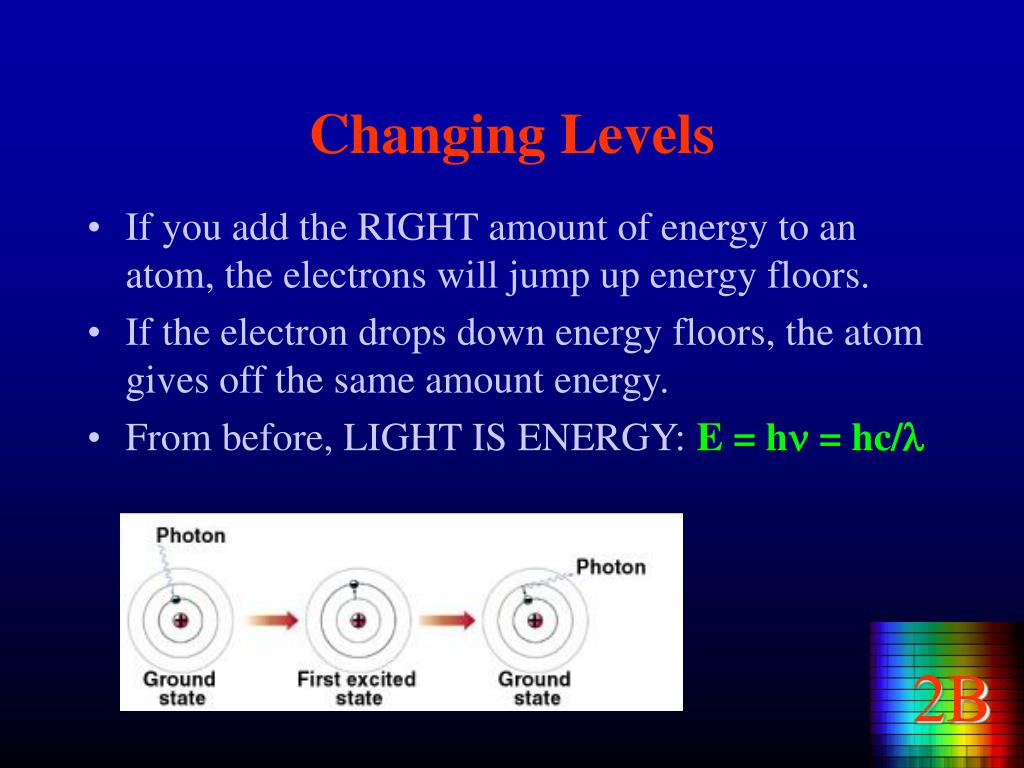 Changing Levels

• If you add the RIGHT amount of energy to an atom, the electrons will jump up energy floors.

• If the electron drops down energy floors, the atom gives off the same amount energy.

• From before, LIGHT IS ENERGY: $E = h\nu = hc/\lambda$

Photon

Photon

Ground state

First excited state

Ground state

2B